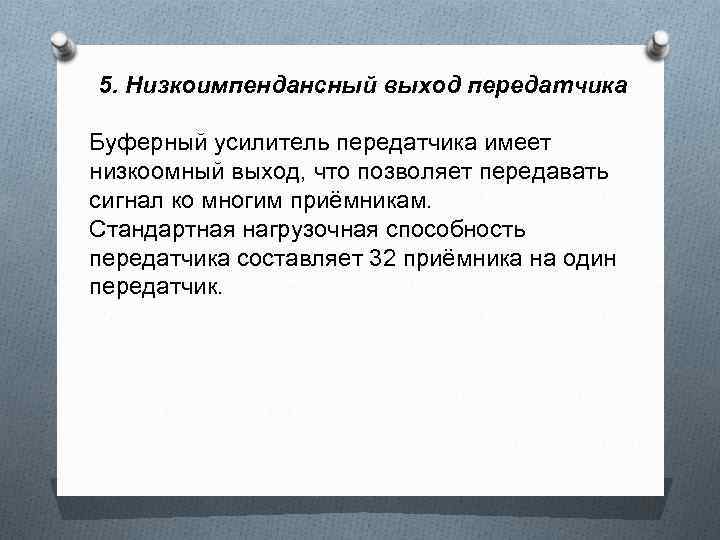 5. Низкоимпендансный выход передатчика

Буферный усилитель передатчика имеет низкоомный выход, что позволяет передавать сигнал ко многим приёмникам.
Стандартная нагрузочная способность передатчика составляет 32 приёмника на один передатчик.